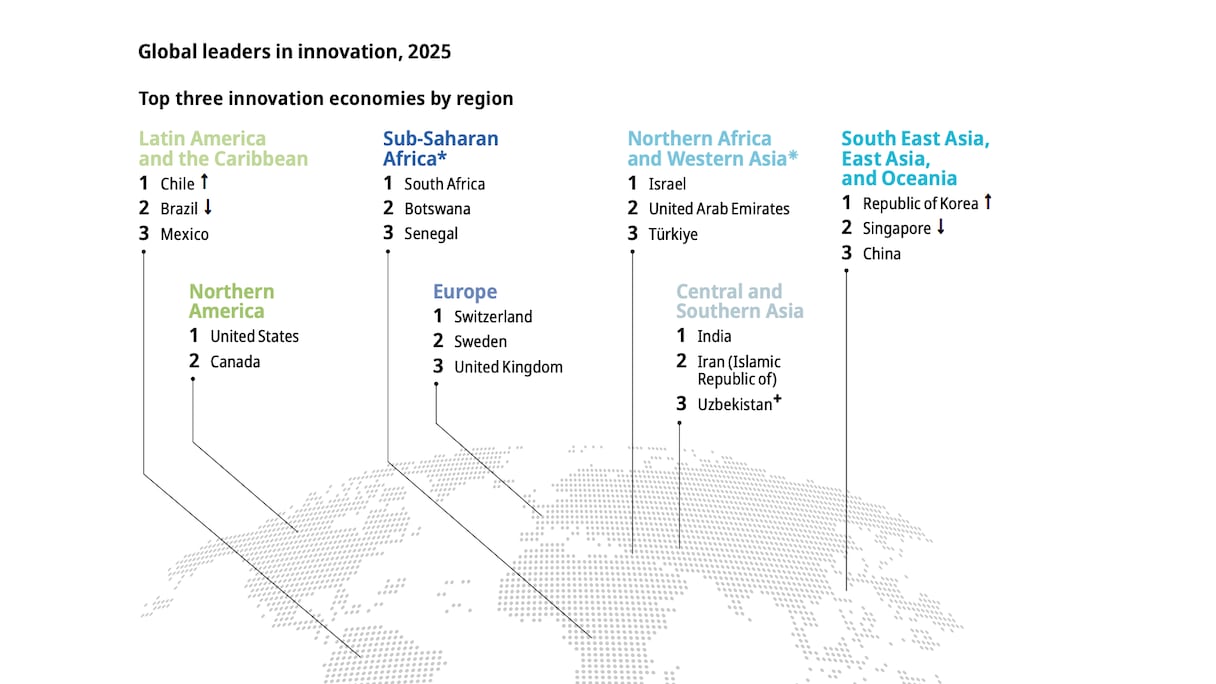 Global leaders in innovation, 2025

Top three innovation economies by region

Latin America and the Caribbean
1 Chile ↑
2 Brazil ↓
3 Mexico

Sub-Saharan Africa*
1 South Africa
2 Botswana
3 Senegal

Northern Africa and Western Asia*
1 Israel
2 United Arab Emirates
3 Türkiye

South East Asia, East Asia, and Oceania
1 Republic of Korea ↑
2 Singapore ↓
3 China

Northern America
1 United States
2 Canada

Europe
1 Switzerland
2 Sweden
3 United Kingdom

Central and Southern Asia
1 India
2 Iran (Islamic Republic of)
3 Uzbekistan+